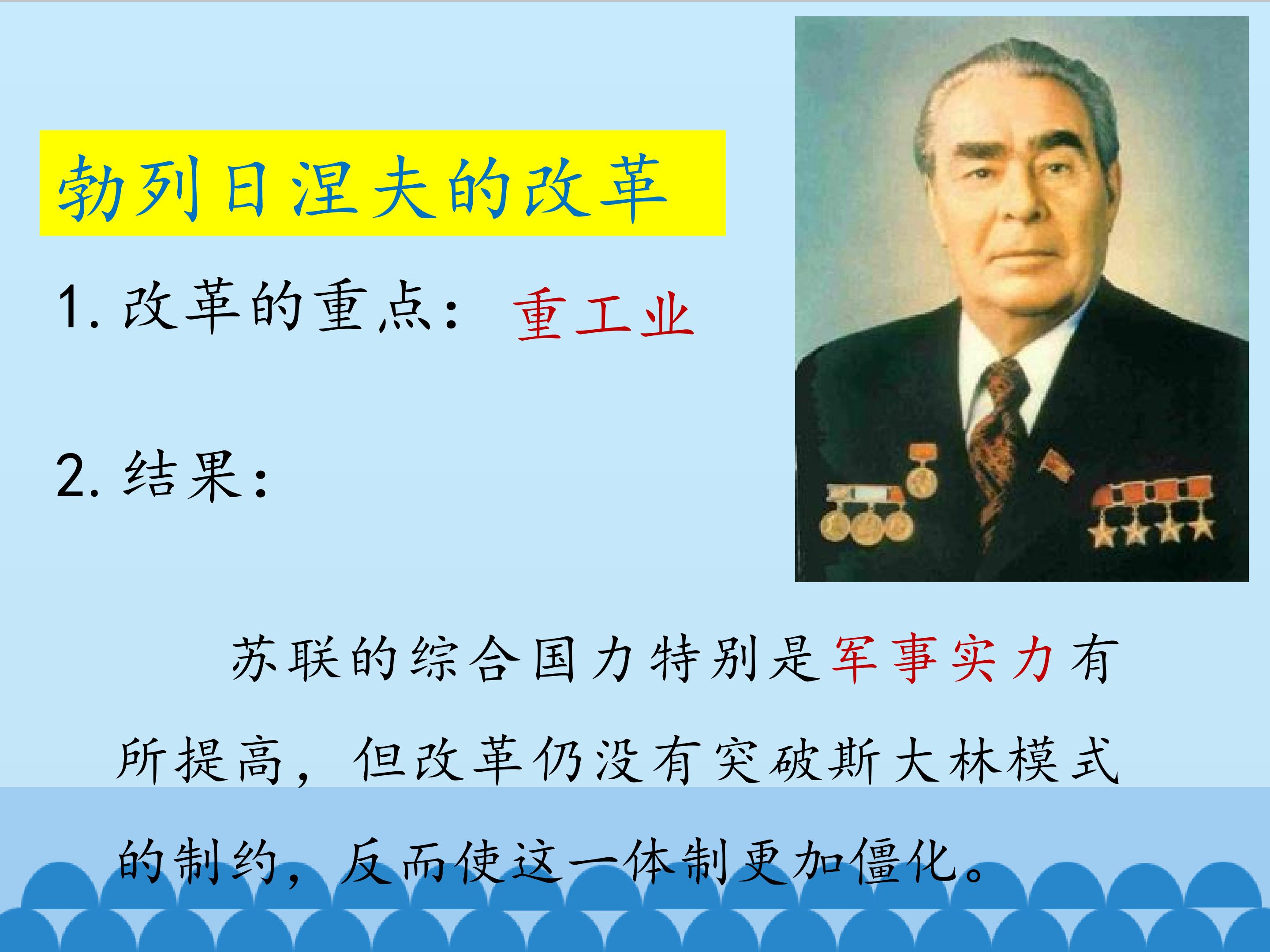 勃列日涅夫的改革

1. 改革的重点： 重工业

2. 结果：

苏联的综合国力特别是军事实力有所提高，但改革仍没有突破斯大林模式的制约，反而使这一体制更加僵化。